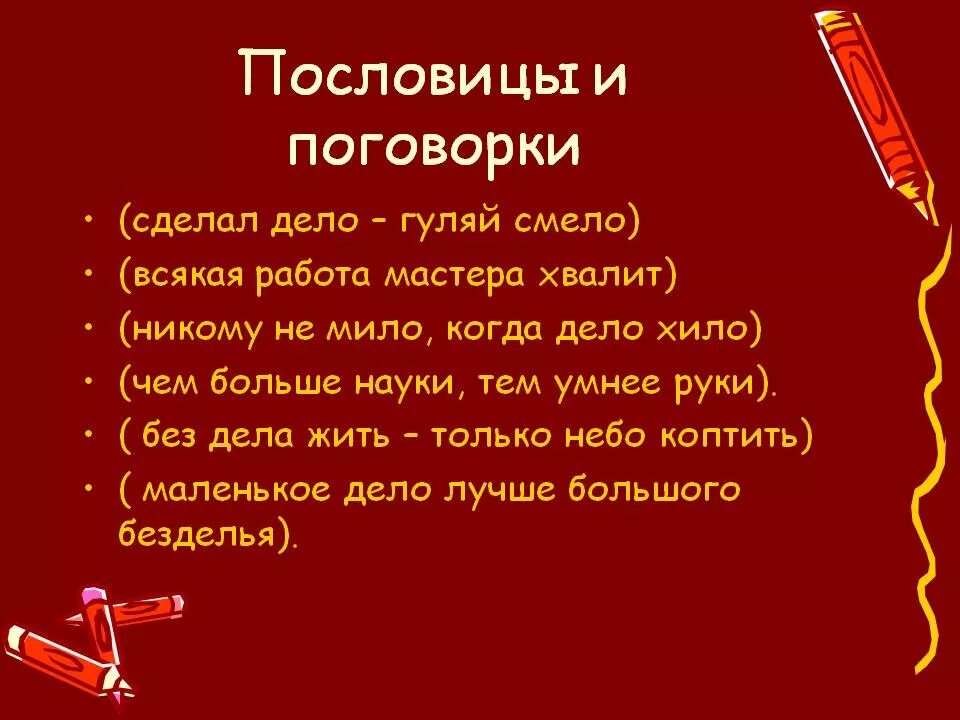 Пословицы и поговорки

• (сделал дело – гуляй смело)
• (всякая работа мастера хвалит)
• (никому не мило, когда дело хило)
• (чем больше науки, тем умнее руки).
• ( без дела жить – только небо коптить)
• ( маленькое дело лучше большого безделья).